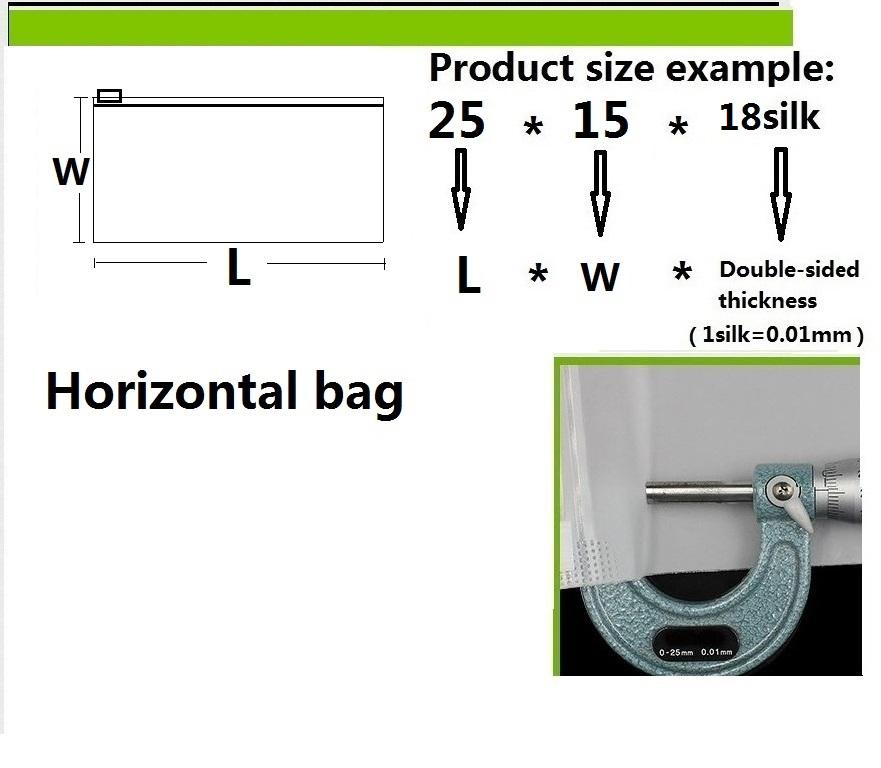 W

L

Product size example:
25 * 15 * 18silk

L * W * Double-sided thickness
( 1silk=0.01mm )

Horizontal bag

0-25mm 0.01mm